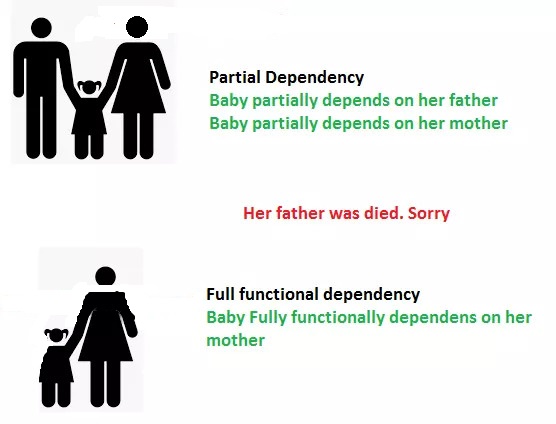 Partial Dependency
Baby partially depends on her father
Baby partially depends on her mother

Her father was died. Sorry

Full functional dependency
Baby Fully functionally dependens on her mother